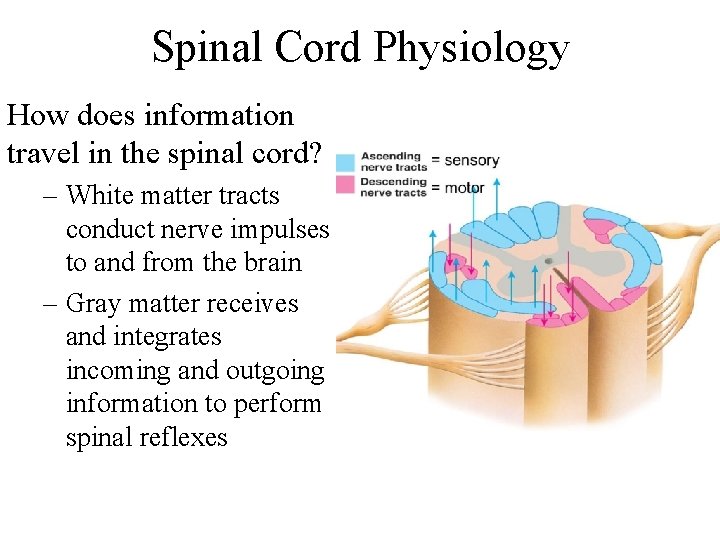 Spinal Cord Physiology

How does information travel in the spinal cord?

– White matter tracts conduct nerve impulses to and from the brain

– Gray matter receives and integrates incoming and outgoing information to perform spinal reflexes

Ascending nerve tracts = sensory
Descending nerve tracts = motor